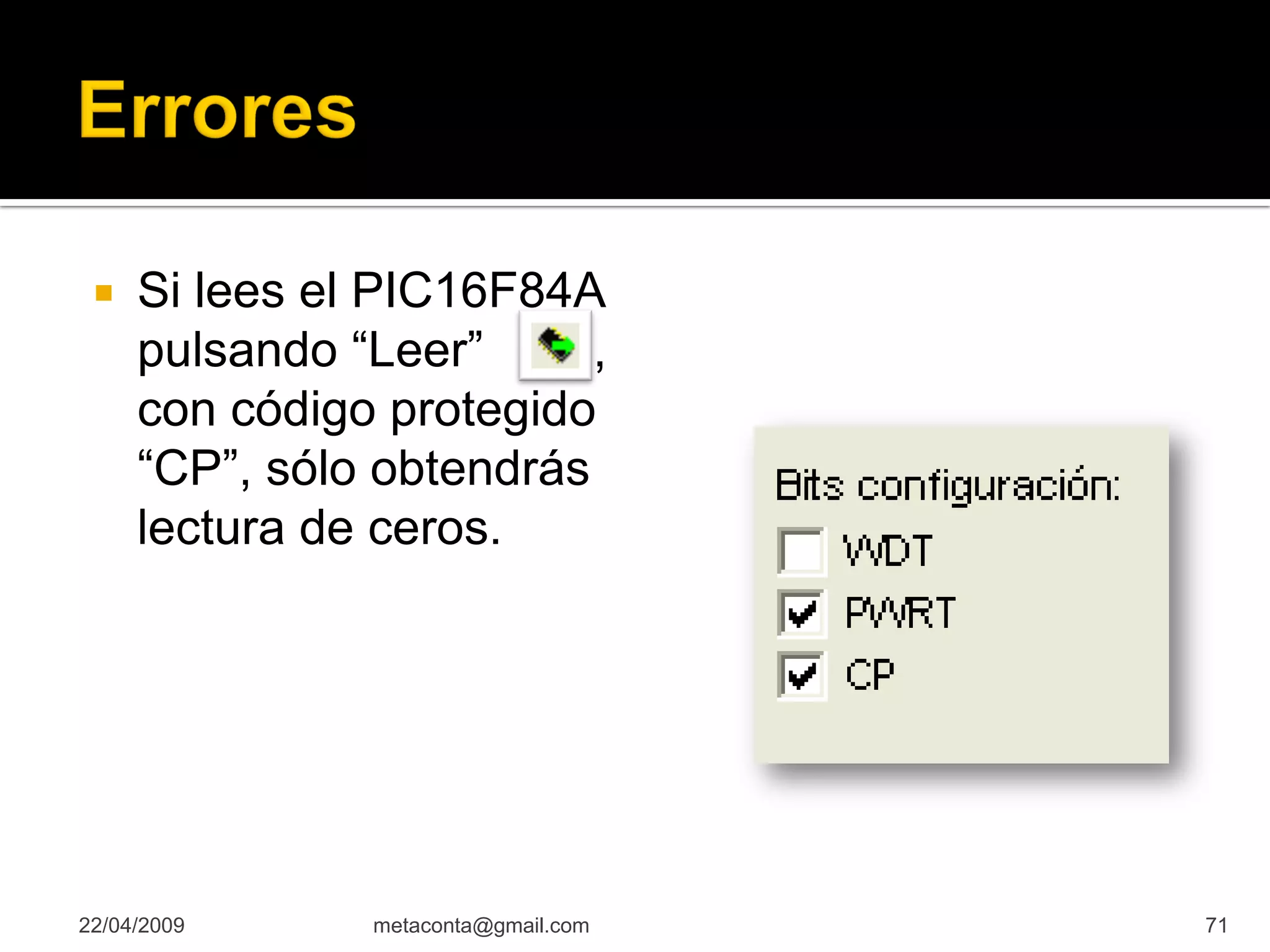 Errores

Si lees el PIC16F84A pulsando “Leer” , con código protegido “CP”, sólo obtendrás lectura de ceros.

Bits configuración:
WDT
PWRT
CP

22/04/2009
metaconta@gmail.com
71